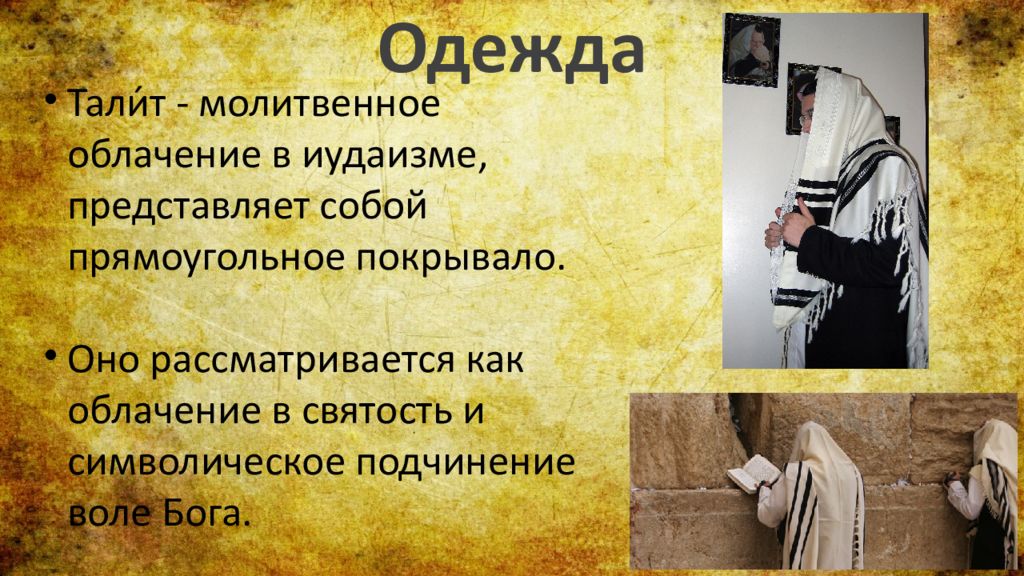 Одежда

• Тали́т - молитвенное облачение в иудаизме, представляет собой прямоугольное покрывало.

• Оно рассматривается как облачение в святость и символическое подчинение воле Бога.